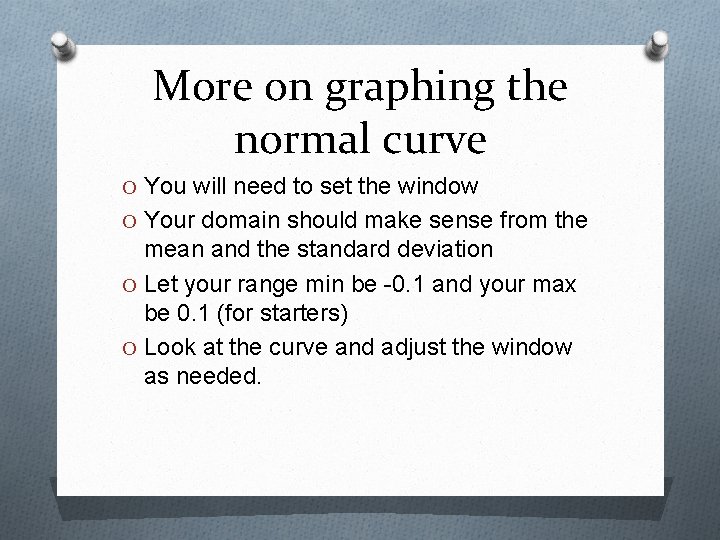 More on graphing the normal curve

O You will need to set the window

O Your domain should make sense from the mean and the standard deviation

O Let your range min be -0.1 and your max be 0.1 (for starters)

O Look at the curve and adjust the window as needed.